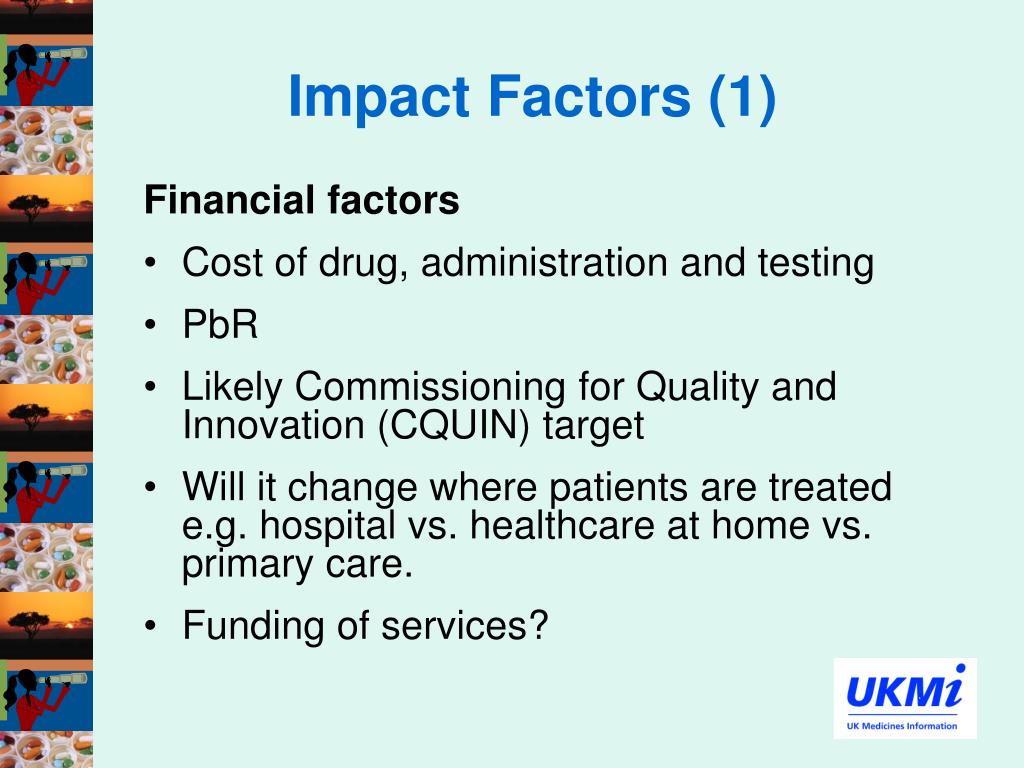 Impact Factors (1)

Financial factors

• Cost of drug, administration and testing
• PbR
• Likely Commissioning for Quality and Innovation (CQUIN) target
• Will it change where patients are treated e.g. hospital vs. healthcare at home vs. primary care.
• Funding of services?

UKMi
UK Medicines Information